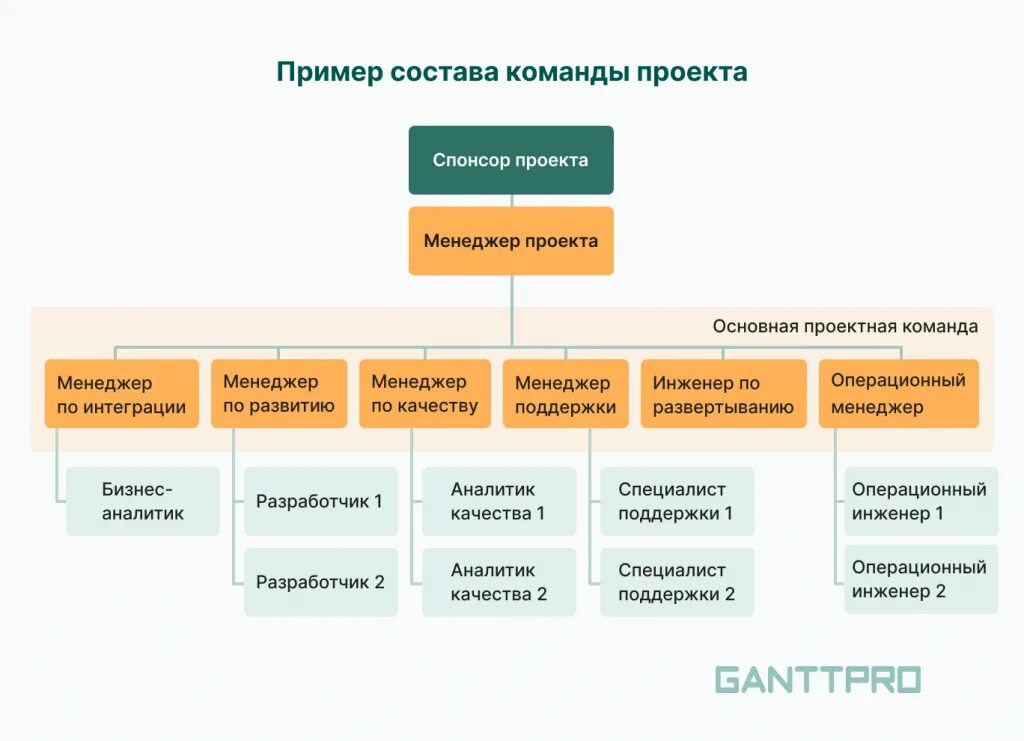 Пример состава команды проекта

Спонсор проекта

Менеджер проекта

Основная проектная команда

Менеджер по интеграции

Менеджер по развитию

Менеджер по качеству

Менеджер поддержки

Инженер по развертыванию

Операционный менеджер

Бизнес-аналитик

Разработчик 1

Разработчик 2

Аналитик качества 1

Аналитик качества 2

Специалист поддержки 1

Специалист поддержки 2

Операционный инженер 1

Операционный инженер 2

GANTTPRO